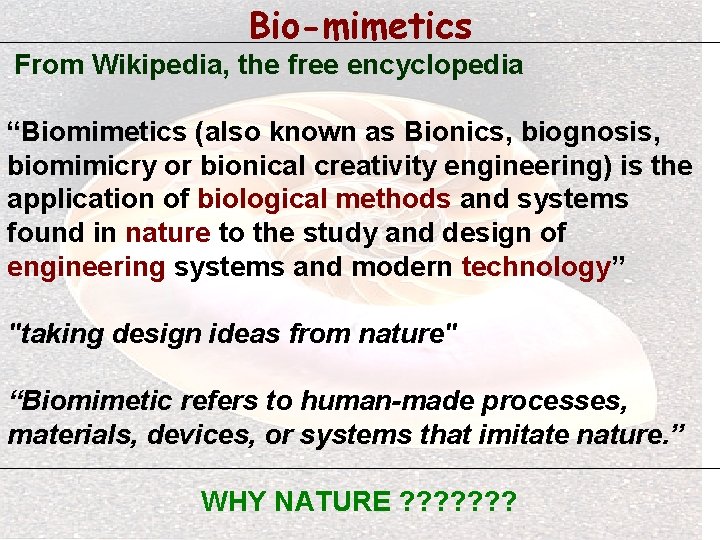 Bio-mimetics

From Wikipedia, the free encyclopedia

“Biomimetics (also known as Bionics, biognosis, biomimicry or bionical creativity engineering) is the application of biological methods and systems found in nature to the study and design of engineering systems and modern technology”

"taking design ideas from nature"

“Biomimetic refers to human-made processes, materials, devices, or systems that imitate nature.”

WHY NATURE ???????